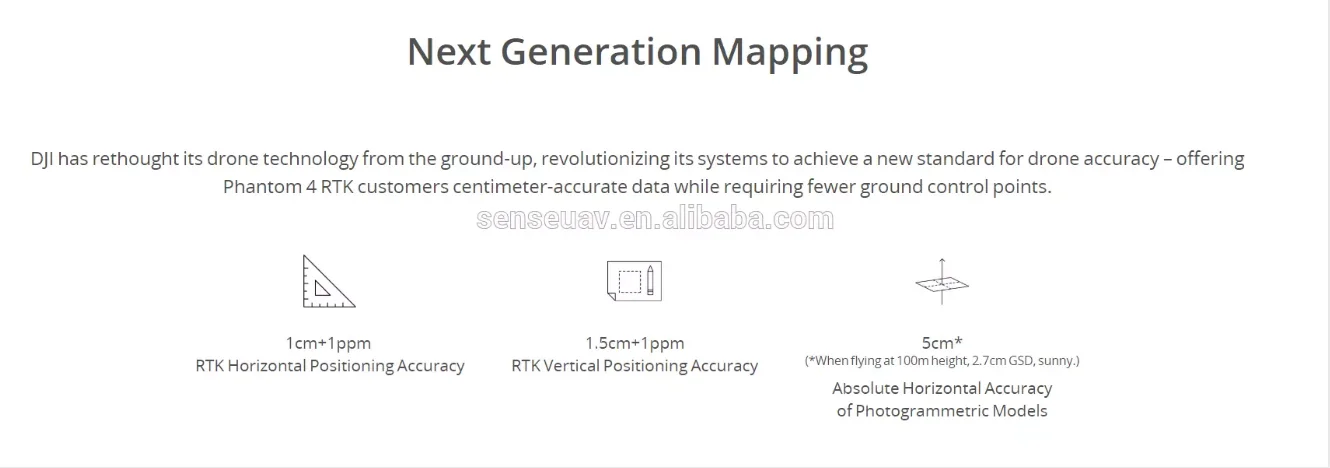 Next Generation Mapping

DJI has rethought its drone technology from the ground-up, revolutionizing its systems to achieve a new standard for drone accuracy – offering Phantom 4 RTK customers centimeter-accurate data while requiring fewer ground control points.

senseuav.en.alibaba.com

1cm+1ppm
RTK Horizontal Positioning Accuracy

1.5cm+1ppm
RTK Vertical Positioning Accuracy

5cm*
(*When flying at 100m height, 2.7cm GSD, sunny.)
Absolute Horizontal Accuracy of Photogrammetric Models